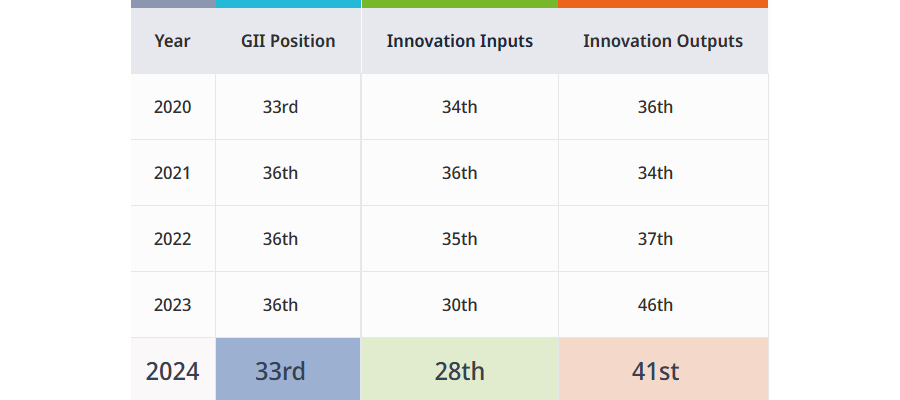 | Year | GII Position | Innovation Inputs | Innovation Outputs |
|---|---|---|---|
| 2020 | 33rd | 34th | 36th |
| 2021 | 36th | 36th | 34th |
| 2022 | 36th | 35th | 37th |
| 2023 | 36th | 30th | 46th |
| 2024 | 33rd | 28th | 41st |